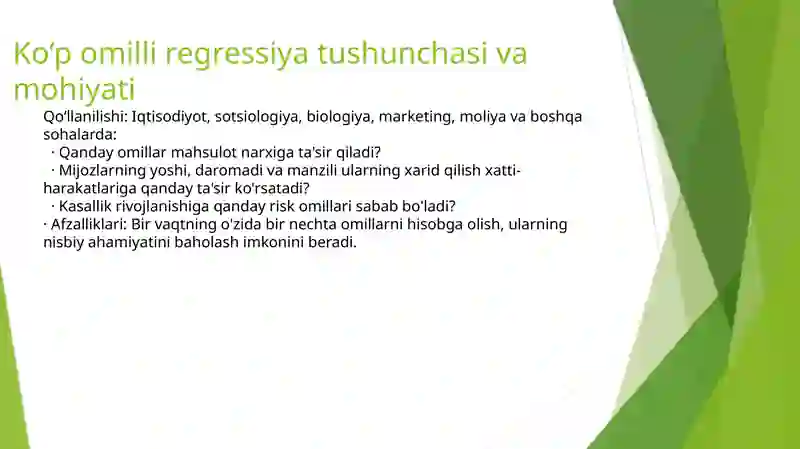 Ko‘p omilli regressiya tushunchasi va mohiyati

Qo‘llanilishi: Iqtisodiyot, sotsiologiya, biologiya, marketing, moliya va boshqa sohalarda:
· Qanday omillar mahsulot narxiga ta'sir qiladi?
· Mijozlarning yoshi, daromadi va manzili ularning xarid qilish xatti-harakatlariga qanday ta'sir ko'rsatadi?
· Kasallik rivojlanishiga qanday risk omillari sabab bo'ladi?
· Afzalliklari: Bir vaqtning o'zida bir nechta omillarni hisobga olish, ularning nisbiy ahamiyatini baholash imkonini beradi.